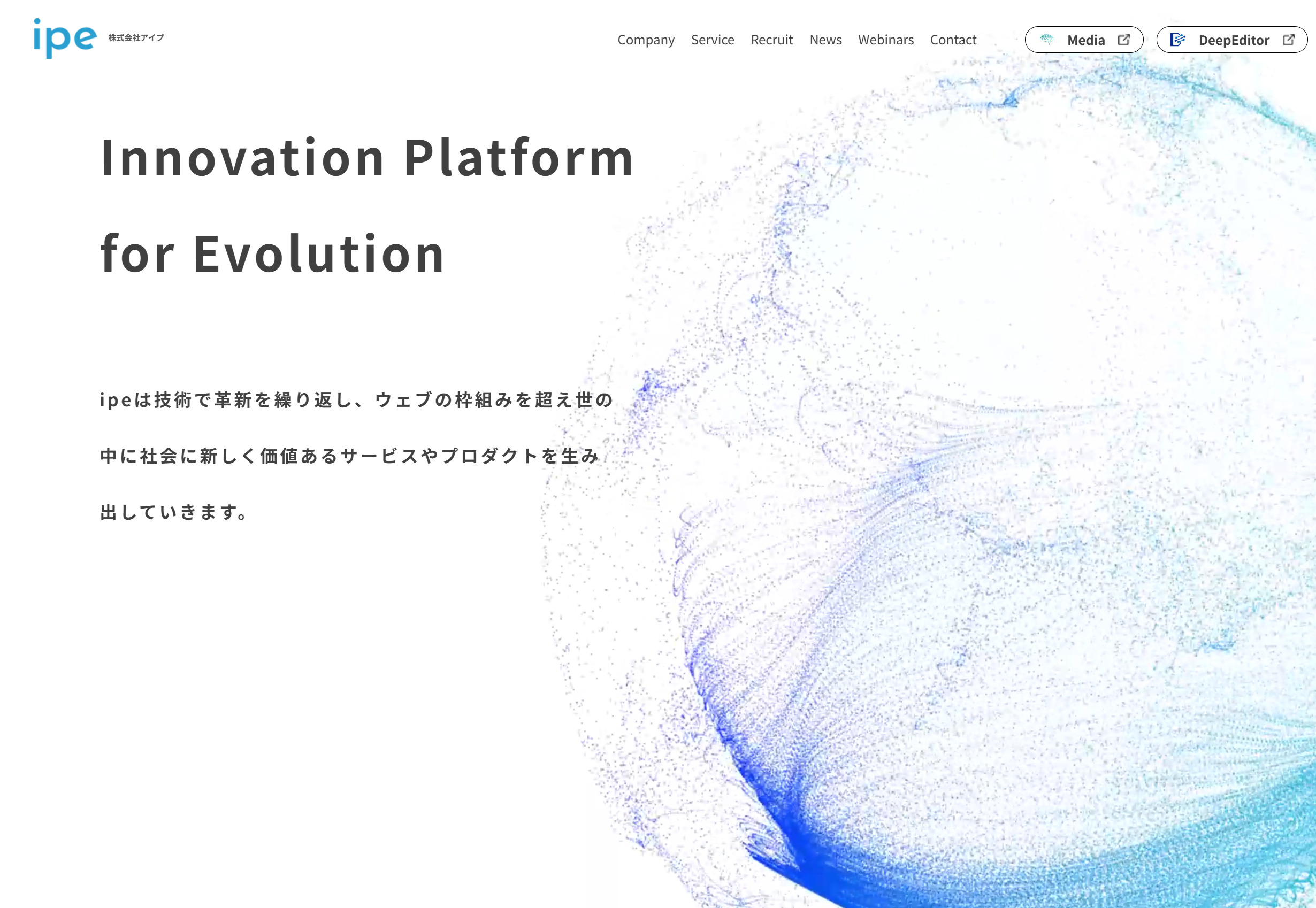 ipe 株式会社アイプ

Company Service Recruit News Webinars Contact

Media

DeepEditor

Innovation Platform

for Evolution

ipeは技術で革新を繰り返し、ウェブの枠組みを超え世の中に社会に新しく価値あるサービスやプロダクトを生み出していきます。